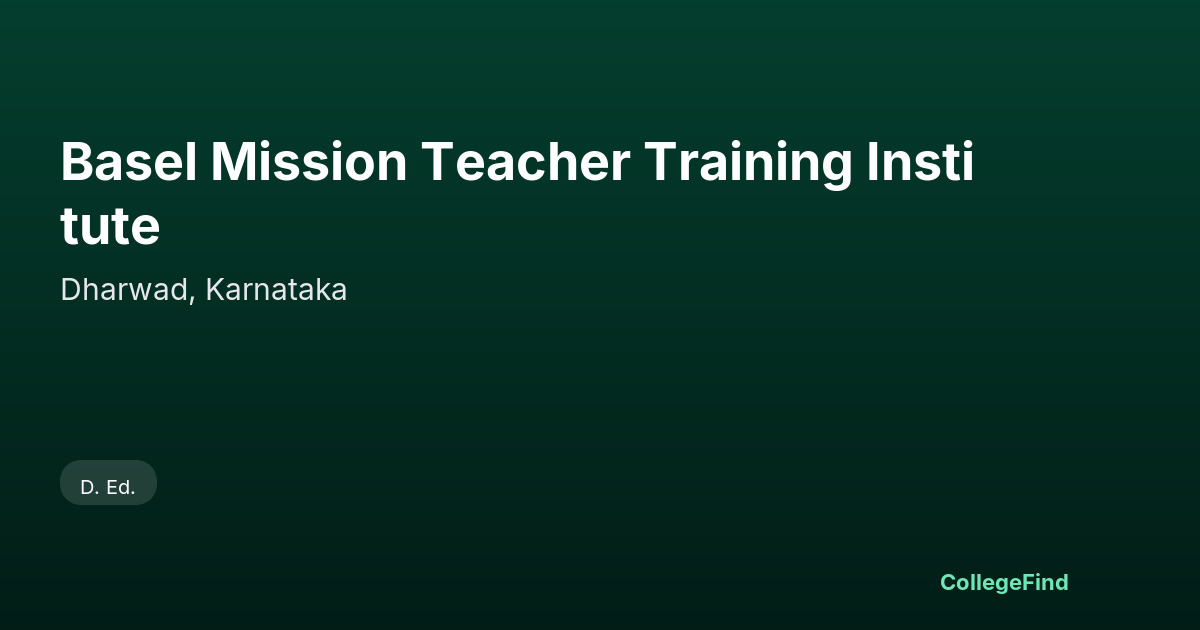 Basel Mission Teacher Training Insti tute

Dharwad, Karnataka

D. Ed.

CollegeFind